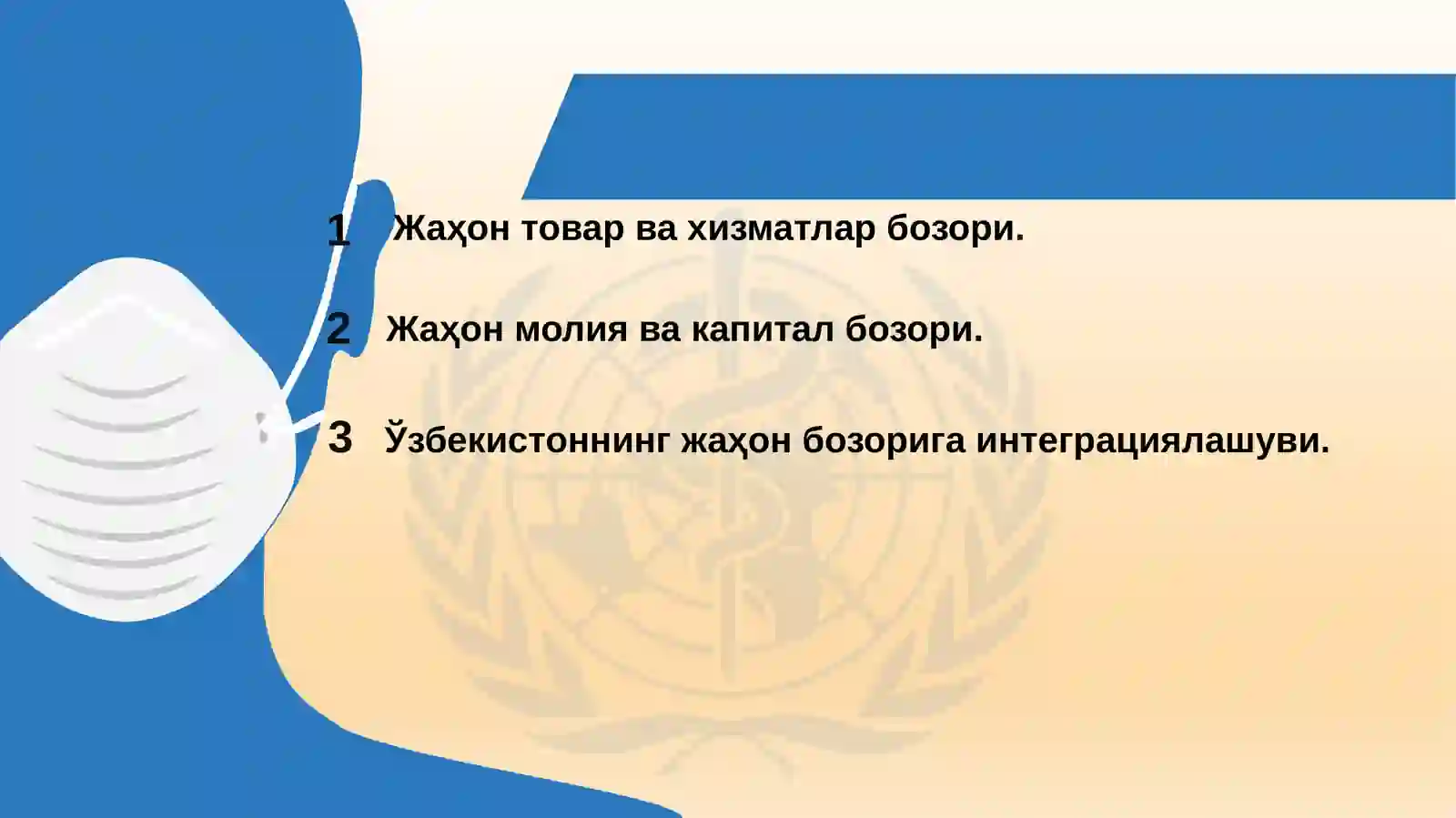 1 Жаҳон товар ва хизматлар бозори.

2 Жаҳон молия ва капитал бозори.

3 Ўзбекистоннинг жаҳон бозорига интеграциялашуви.